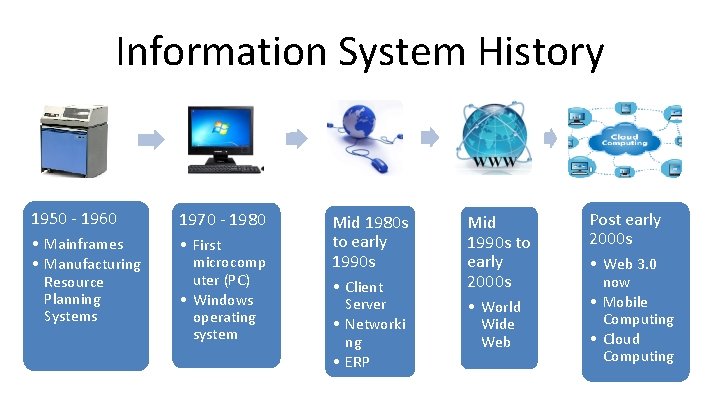 Information System History

WWW

Cloud Computing

1950 - 1960
• Mainframes
• Manufacturing Resource Planning Systems

1970 - 1980
• First microcomputer (PC)
• Windows operating system

Mid 1980s to early 1990s
• Client Server
• Networking
• ERP

Mid 1990s to early 2000s
• World Wide Web

Post early 2000s
• Web 3.0 now
• Mobile Computing
• Cloud Computing